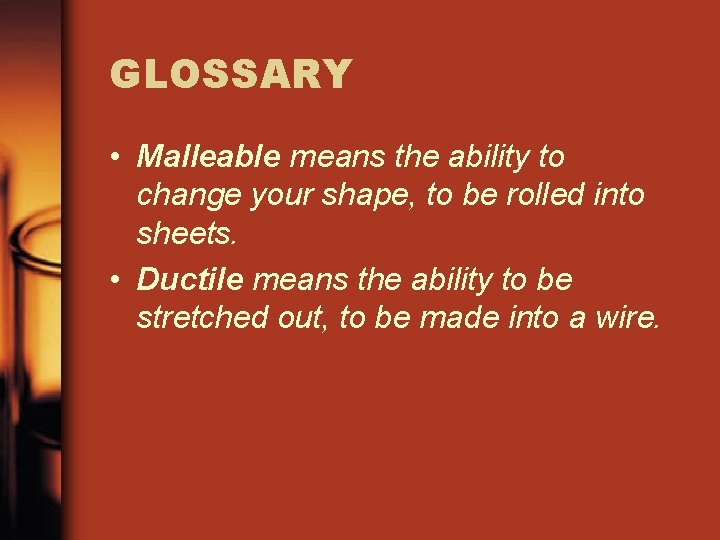 GLOSSARY

• Malleable means the ability to change your shape, to be rolled into sheets.

• Ductile means the ability to be stretched out, to be made into a wire.